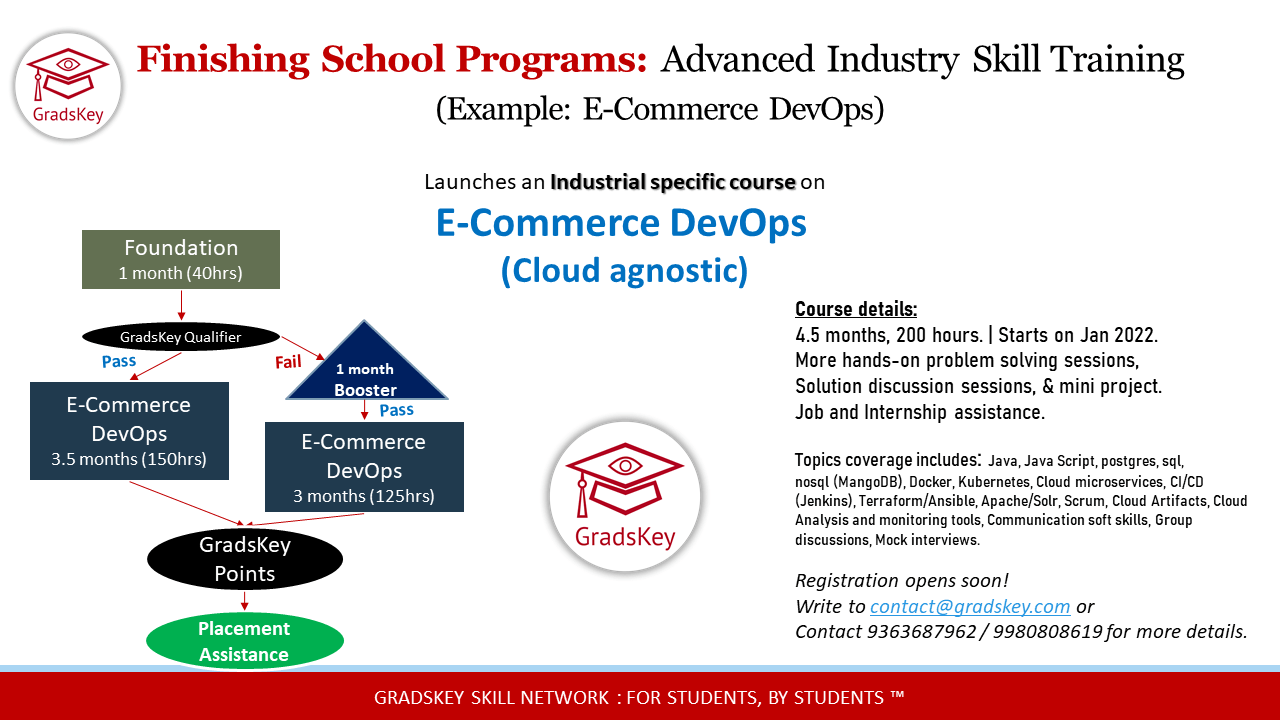 GradsKey

Finishing School Programs: Advanced Industry Skill Training
(Example: E-Commerce DevOps)

Launches an Industrial specific course on
E-Commerce DevOps
(Cloud agnostic)

Foundation
1 month (40hrs)

GradsKey Qualifier

Pass

Fail

1 month
Booster

Pass

E-Commerce DevOps
3.5 months (150hrs)

E-Commerce DevOps
3 months (125hrs)

GradsKey Points

Placement Assistance

GradsKey

Course details:
4.5 months, 200 hours. | Starts on Jan 2022.
More hands-on problem solving sessions,
Solution discussion sessions, & mini project.
Job and Internship assistance.

Topics coverage includes: Java, Java Script, postgres, sql, nosql (MangoDB), Docker, Kubernetes, Cloud microservices, CI/CD (Jenkins), Terraform/Ansible, Apache/Solr, Scrum, Cloud Artifacts, Cloud Analysis and monitoring tools, Communication soft skills, Group discussions, Mock interviews.

Registration opens soon!
Write to contact@gradskey.com or
Contact 9363687962 / 9980808619 for more details.

GRADSKEY SKILL NETWORK : FOR STUDENTS, BY STUDENTS ™